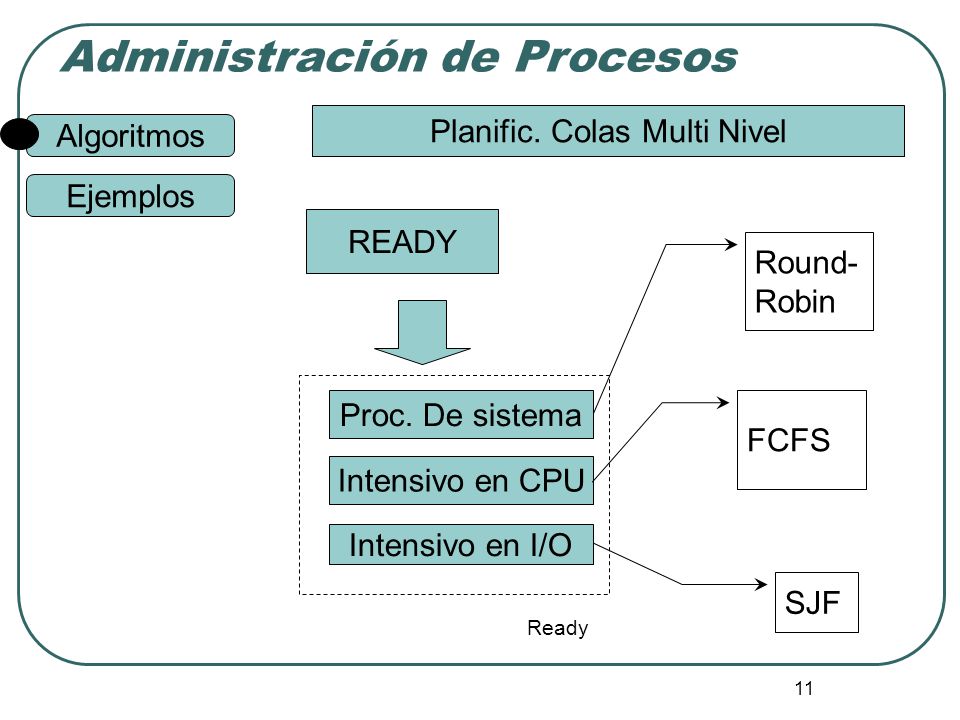 Administración de Procesos

Algoritmos

Ejemplos

Planific. Colas Multi Nivel

READY

Proc. De sistema

Intensivo en CPU

Intensivo en I/O

Ready

Round-Robin

FCFS

SJF

11